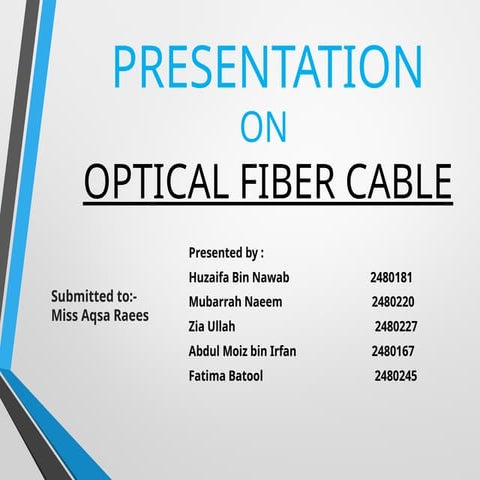 PRESENTATION
ON
OPTICAL FIBER CABLE

Submitted to:-
Miss Aqsa Raees

Presented by :
Huzaifa Bin Nawab 2480181
Mubarrah Naeem 2480220
Zia Ullah 2480227
Abdul Moiz bin Irfan 2480167
Fatima Batool 2480245